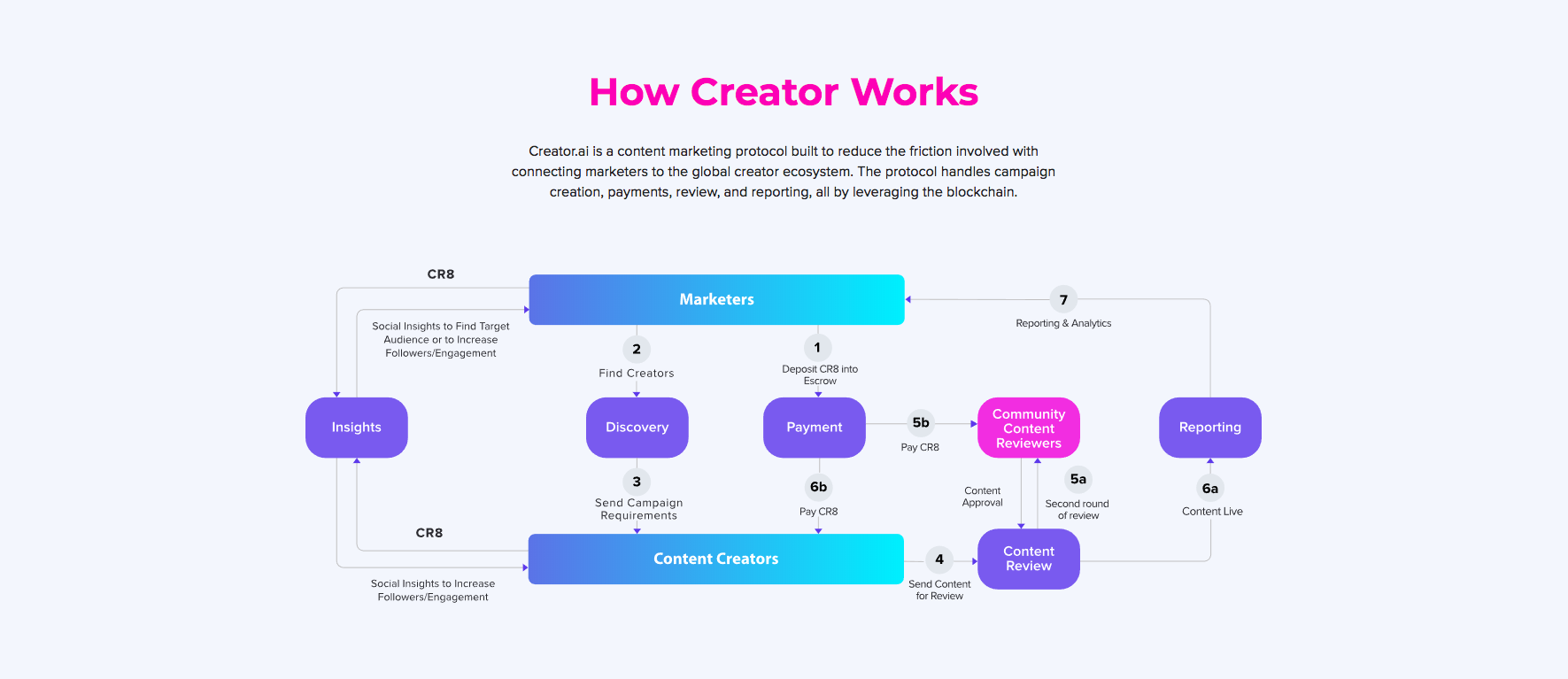 How Creator Works

Creator.ai is a content marketing protocol built to reduce the friction involved with connecting marketers to the global creator ecosystem. The protocol handles campaign creation, payments, review, and reporting, all by leveraging the blockchain.

CR8

Marketers

7

Reporting & Analytics

Social Insights to Find Target Audience or to Increase Followers/Engagement

2

Find Creators

1

Deposit CR8 into Escrow

Insights

Discovery

Payment

5b

Pay CR8

Community Content Reviewers

Reporting

3

Send Campaign Requirements

6b

Pay CR8

Content Approval

5a

Second round of review

6a

Content Live

CR8

Content Creators

4

Send Content for Review

Content Review

Social Insights to Increase Followers/Engagement